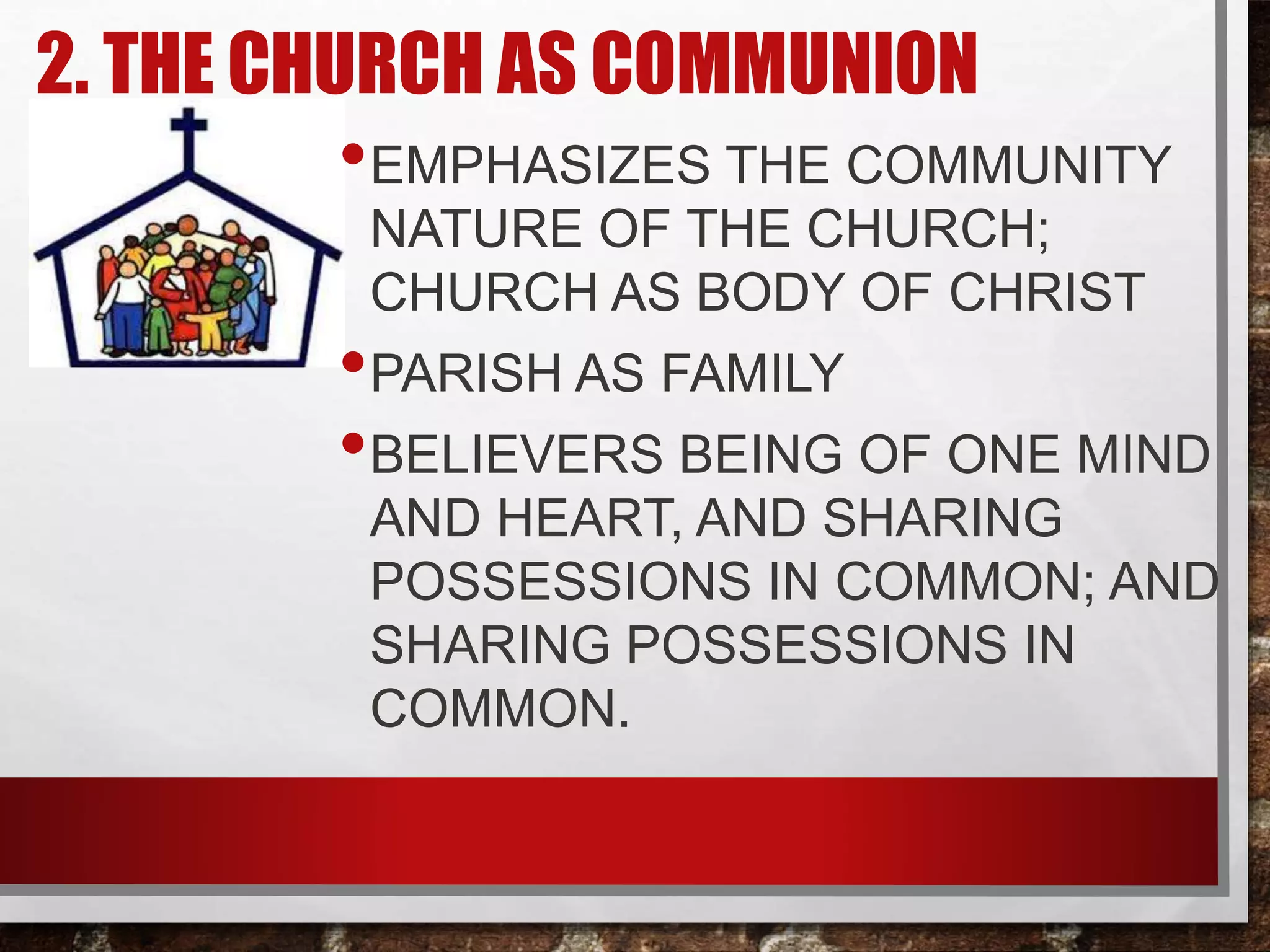 2. THE CHURCH AS COMMUNION

• EMPHASIZES THE COMMUNITY NATURE OF THE CHURCH; CHURCH AS BODY OF CHRIST

• PARISH AS FAMILY

• BELIEVERS BEING OF ONE MIND AND HEART, AND SHARING POSSESSIONS IN COMMON; AND SHARING POSSESSIONS IN COMMON.